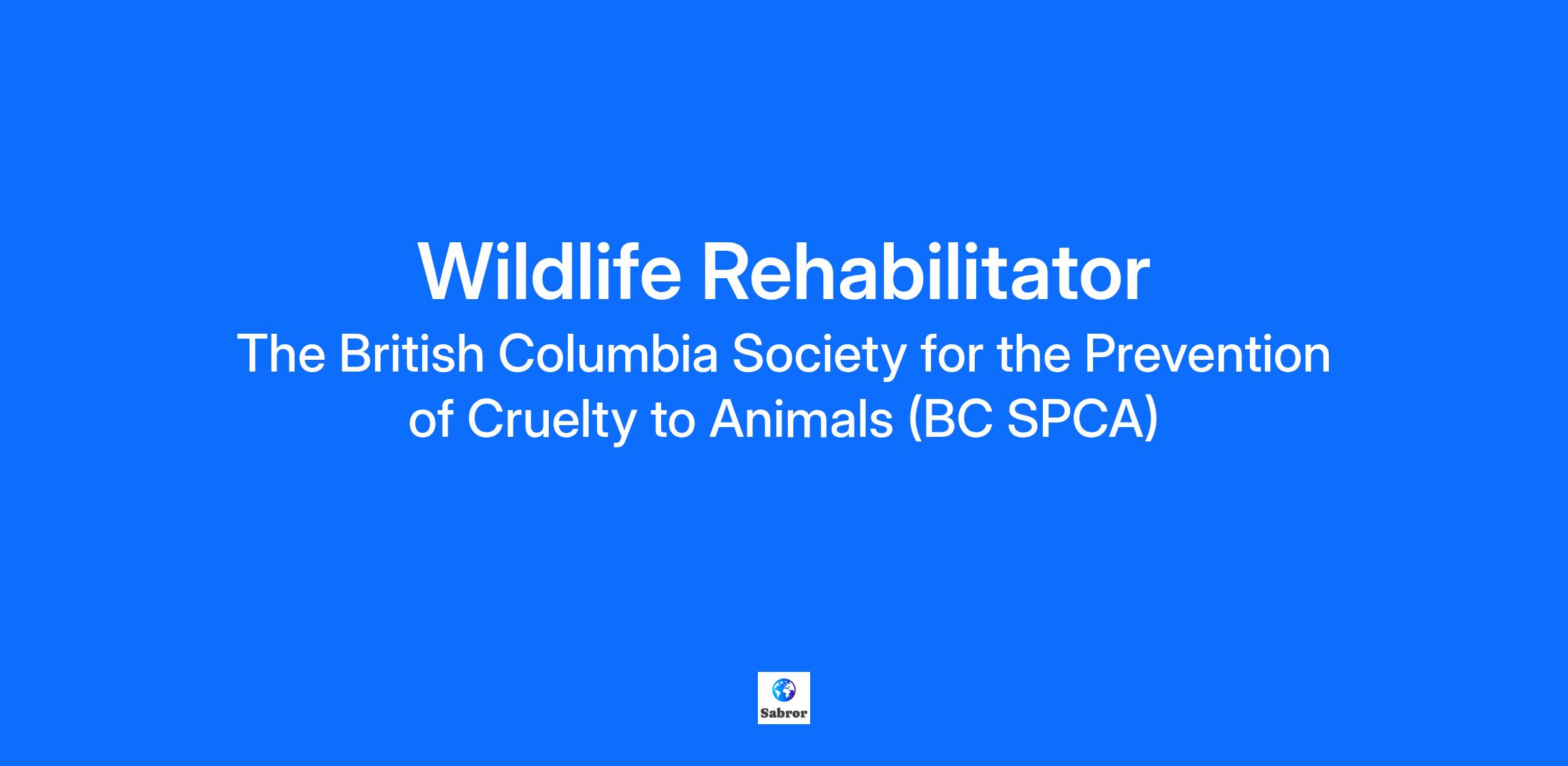 Wildlife Rehabilitator

The British Columbia Society for the Prevention of Cruelty to Animals (BC SPCA)

Sabror